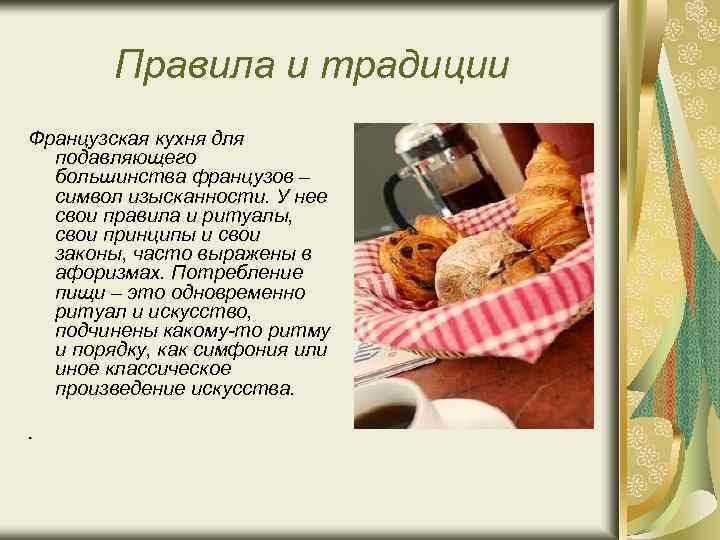 Правила и традиции

Французская кухня для подавляющего большинства французов – символ изысканности. У нее свои правила и ритуалы, свои принципы и свои законы, часто выражены в афоризмах. Потребление пищи – это одновременно ритуал и искусство, подчинены какому-то ритму и порядку, как симфония или иное классическое произведение искусства.

.